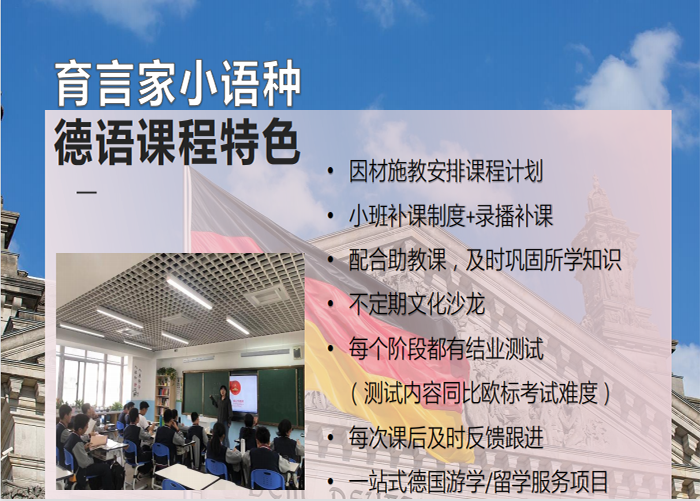 育言家小语种
德语课程特色

—

• 因材施教安排课程计划
• 小班补课制度+录播补课
• 配合助教课，及时巩固所学知识
• 不定期文化沙龙
• 每个阶段都有结业测试
（测试内容同比欧标考试难度）
• 每次课后及时反馈跟进
• 一站式德国游学/留学服务项目